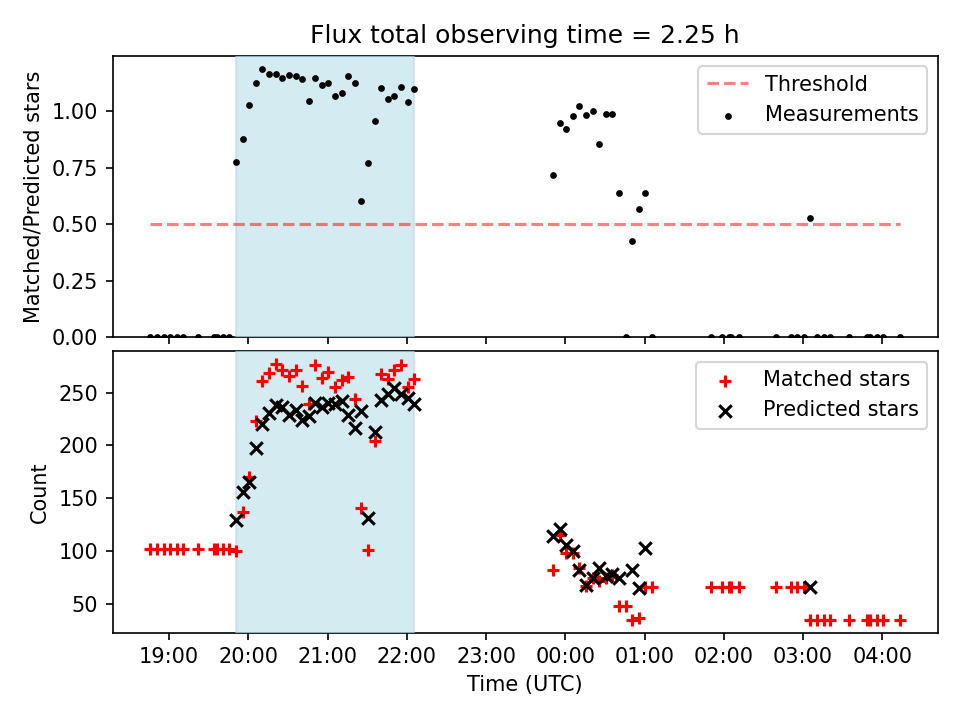 Flux total observing time = 2.25 h

Matched/Predicted stars

1.00
0.75
0.50
0.25
0.00

Threshold
Measurements

Count

250
200
150
100
50

Matched stars
Predicted stars

19:00
20:00
21:00
22:00
23:00
00:00
01:00
02:00
03:00
04:00

Time (UTC)